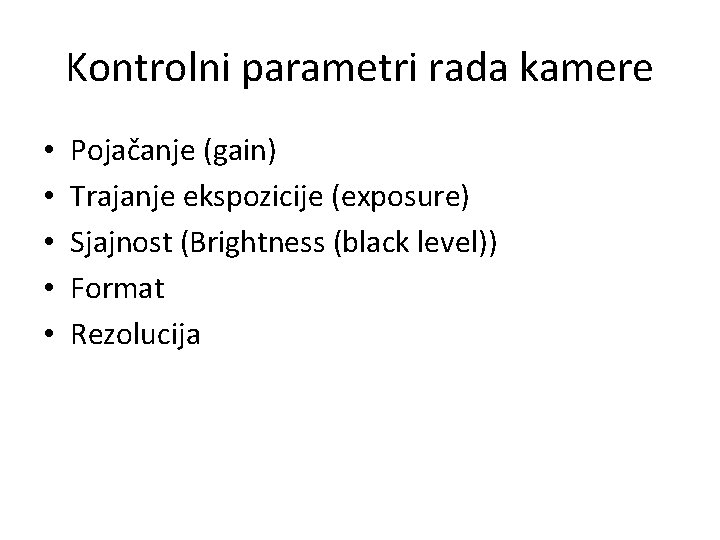 Kontrolni parametri rada kamere

• Pojačanje (gain)
• Trajanje ekspozicije (exposure)
• Sjajnost (Brightness (black level))
• Format
• Rezolucija